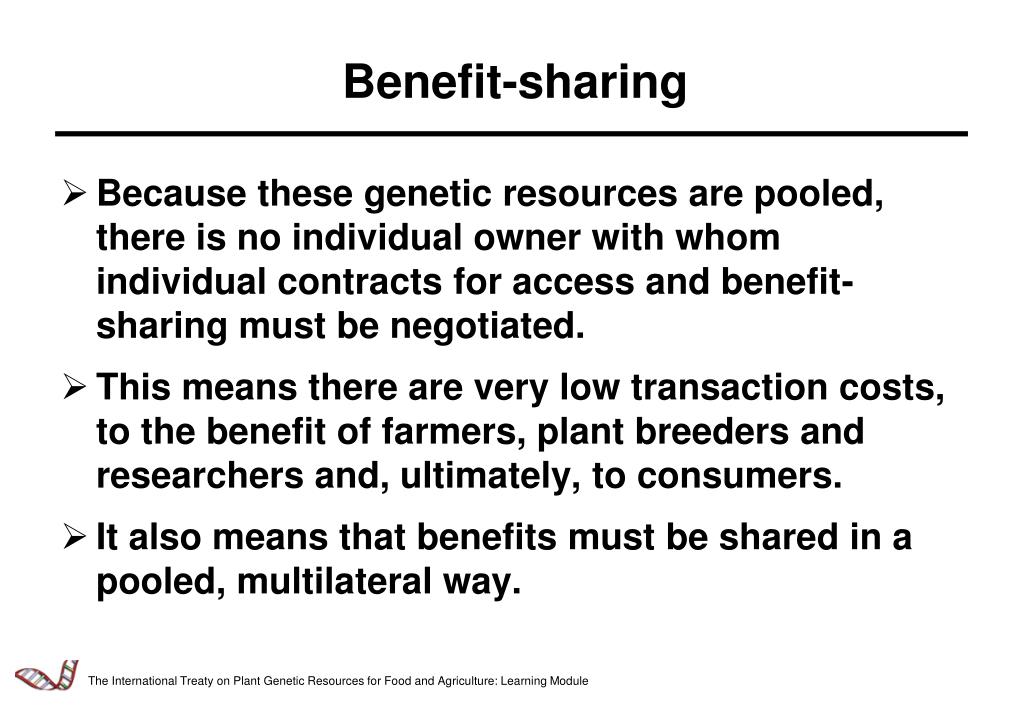 Benefit-sharing

➢ Because these genetic resources are pooled, there is no individual owner with whom individual contracts for access and benefit-sharing must be negotiated.

➢ This means there are very low transaction costs, to the benefit of farmers, plant breeders and researchers and, ultimately, to consumers.

➢ It also means that benefits must be shared in a pooled, multilateral way.

The International Treaty on Plant Genetic Resources for Food and Agriculture: Learning Module